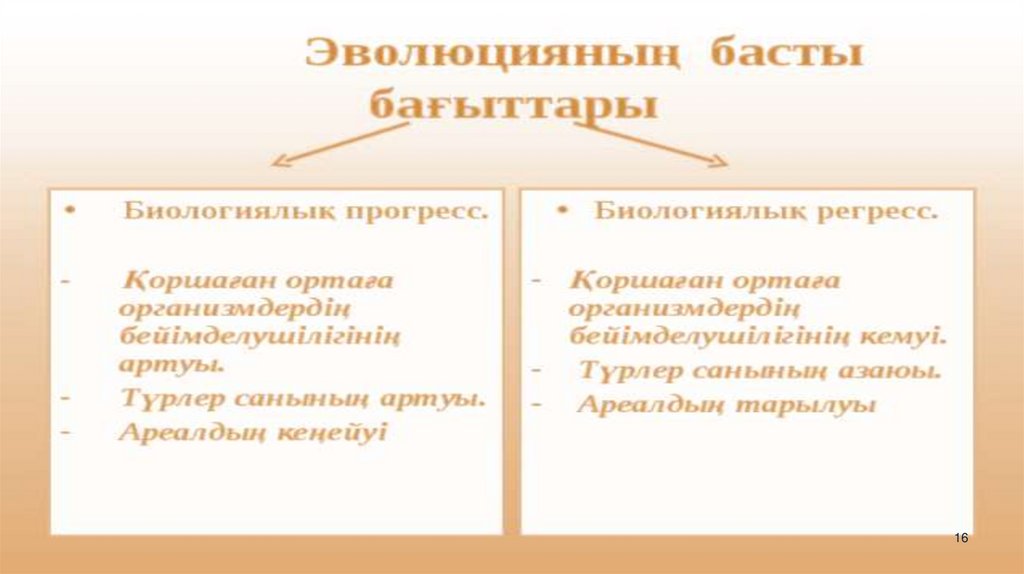 Эволюцияның басты бағыттары

• Биологиялық прогресс.

- Қоршаған ортаға организмдердің бейімделушілігінің артуы.
- Түрлер санының артуы.
- Ареалдың кеңейуі

• Биологиялық регресс.

- Қоршаған ортаға организмдердің бейімделушілігінің кемуі.
- Түрлер санының азаюы.
- Ареалдың тарылуы

16